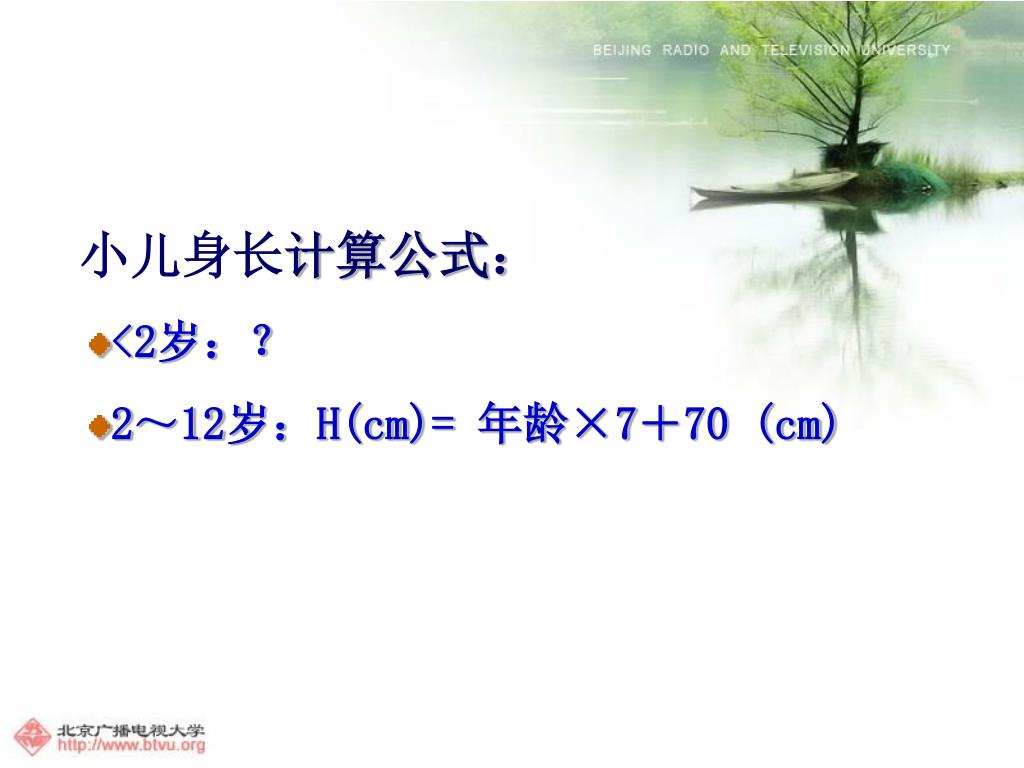 BEIJING RADIO AND TELEVISION UNIVERSITY

小儿身长计算公式：

<2岁：？

2～12岁：H(cm)= 年龄×7＋70 (cm)

北京广播电视大学
http://www.btvu.org